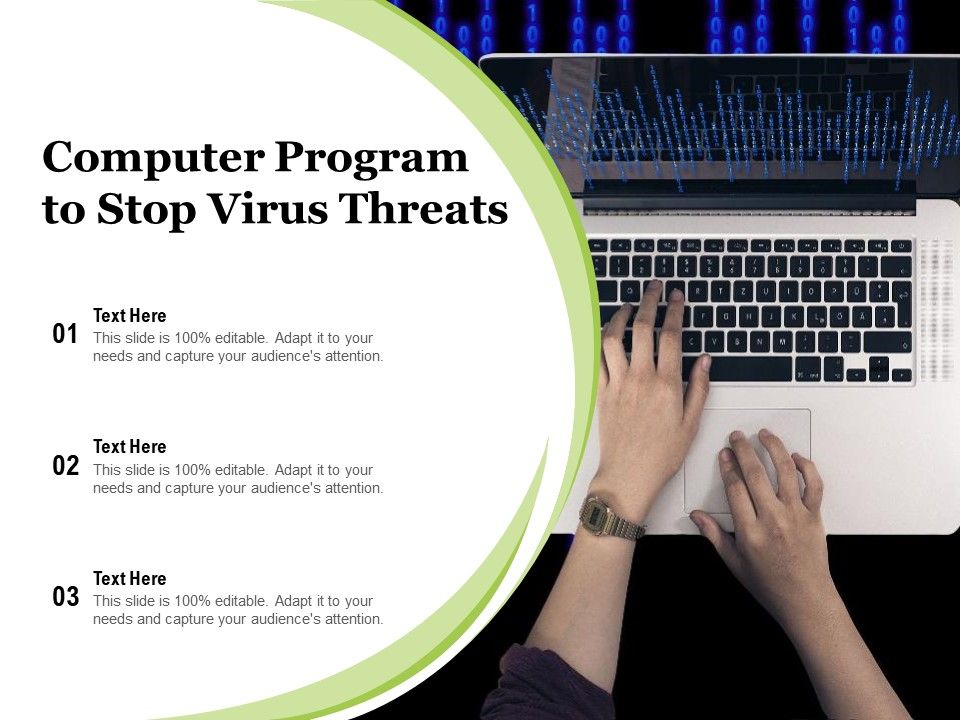 Computer Program to Stop Virus Threats

01
Text Here
This slide is 100% editable. Adapt it to your needs and capture your audience's attention.

02
Text Here
This slide is 100% editable. Adapt it to your needs and capture your audience's attention.

03
Text Here
This slide is 100% editable. Adapt it to your needs and capture your audience's attention.